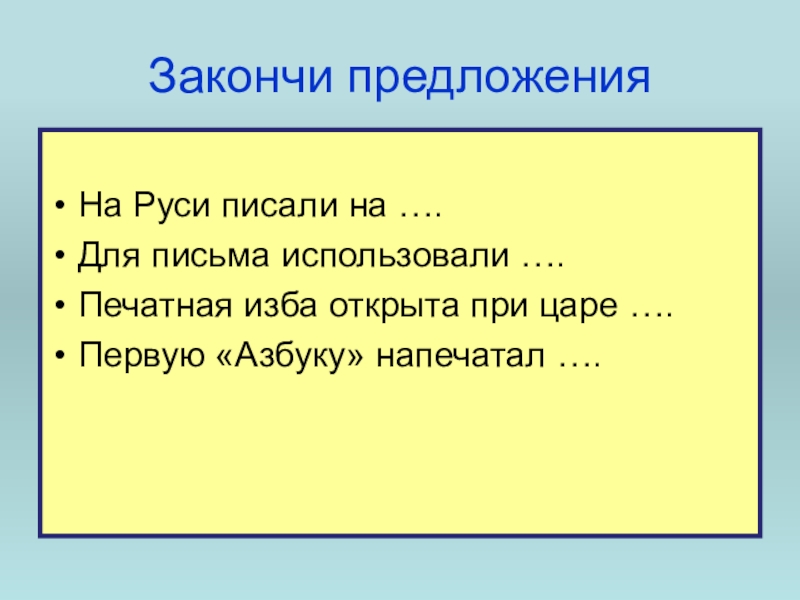 Закончи предложения

• На Руси писали на ….
• Для письма использовали ….
• Печатная изба открыта при царе ….
• Первую «Азбуку» напечатал ….